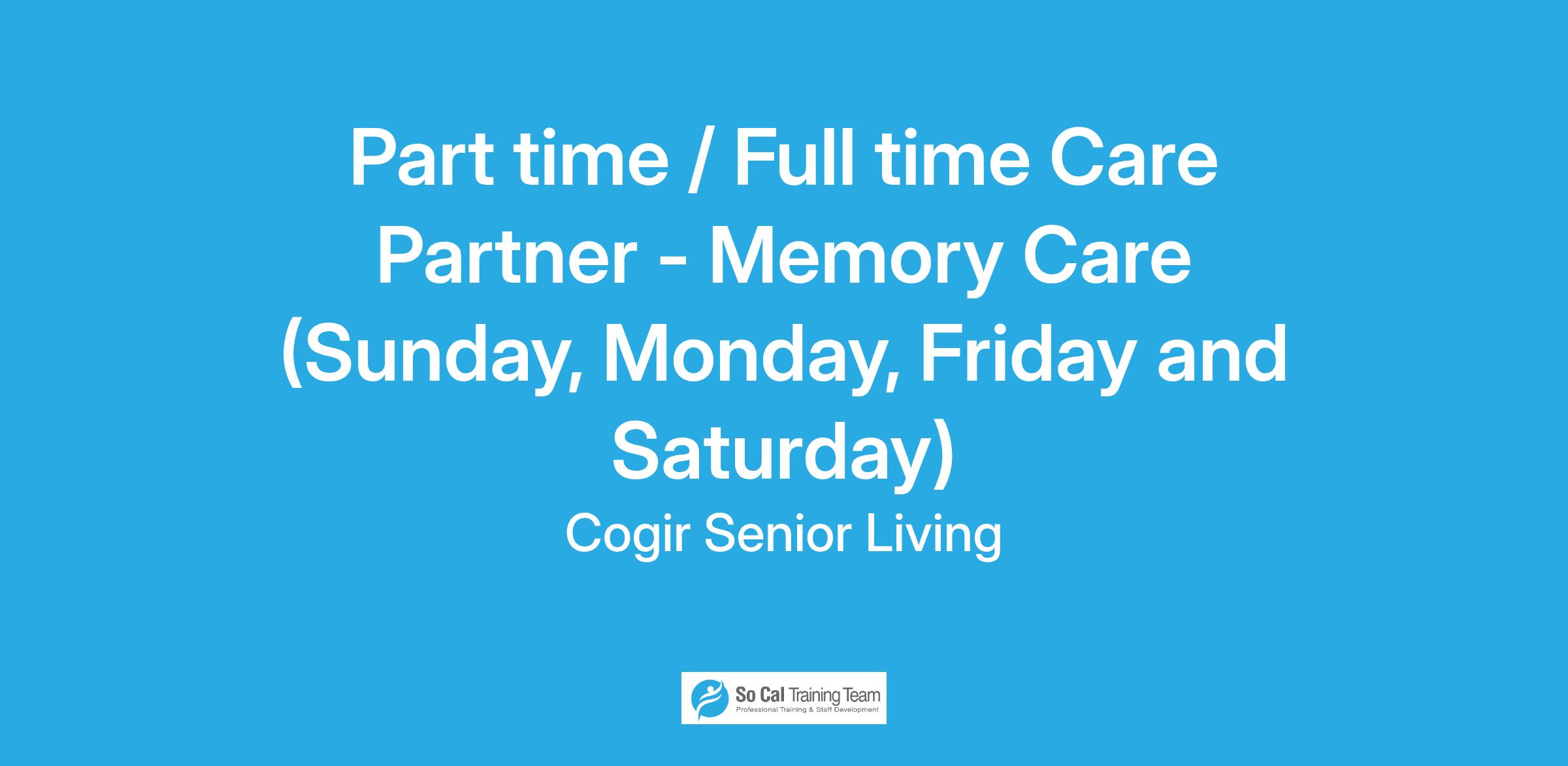 Part time / Full time Care Partner - Memory Care (Sunday, Monday, Friday and Saturday)

Cogir Senior Living

So Cal Training Team
Professional Training & Staff Development